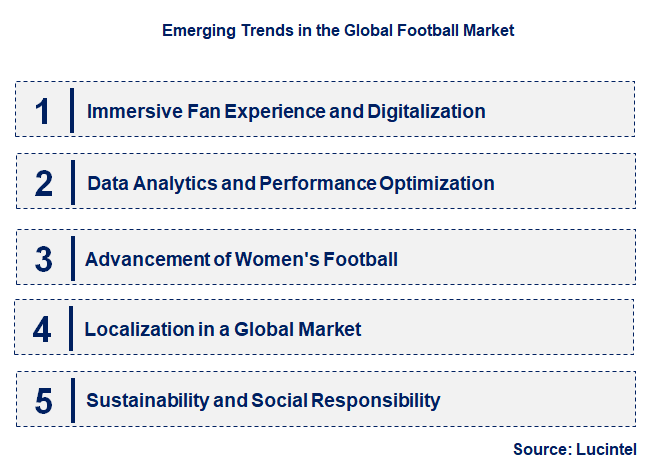 Emerging Trends in the Global Football Market

1 Immersive Fan Experience and Digitalization

2 Data Analytics and Performance Optimization

3 Advancement of Women's Football

4 Localization in a Global Market

5 Sustainability and Social Responsibility

Source: Lucintel